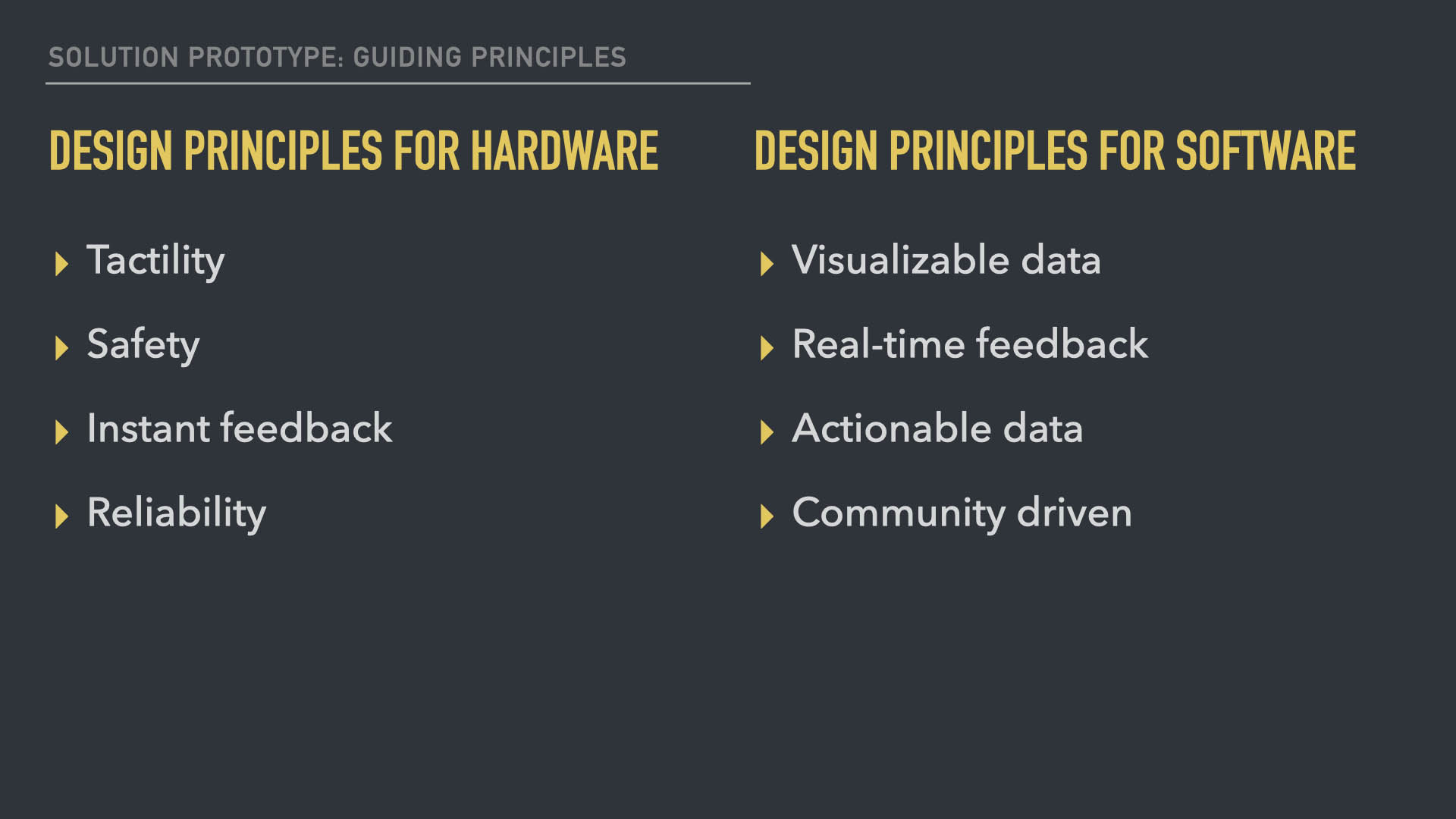 SOLUTION PROTOTYPE: GUIDING PRINCIPLES

DESIGN PRINCIPLES FOR HARDWARE

▸ Tactility
▸ Safety
▸ Instant feedback
▸ Reliability

DESIGN PRINCIPLES FOR SOFTWARE

▸ Visualizable data
▸ Real-time feedback
▸ Actionable data
▸ Community driven